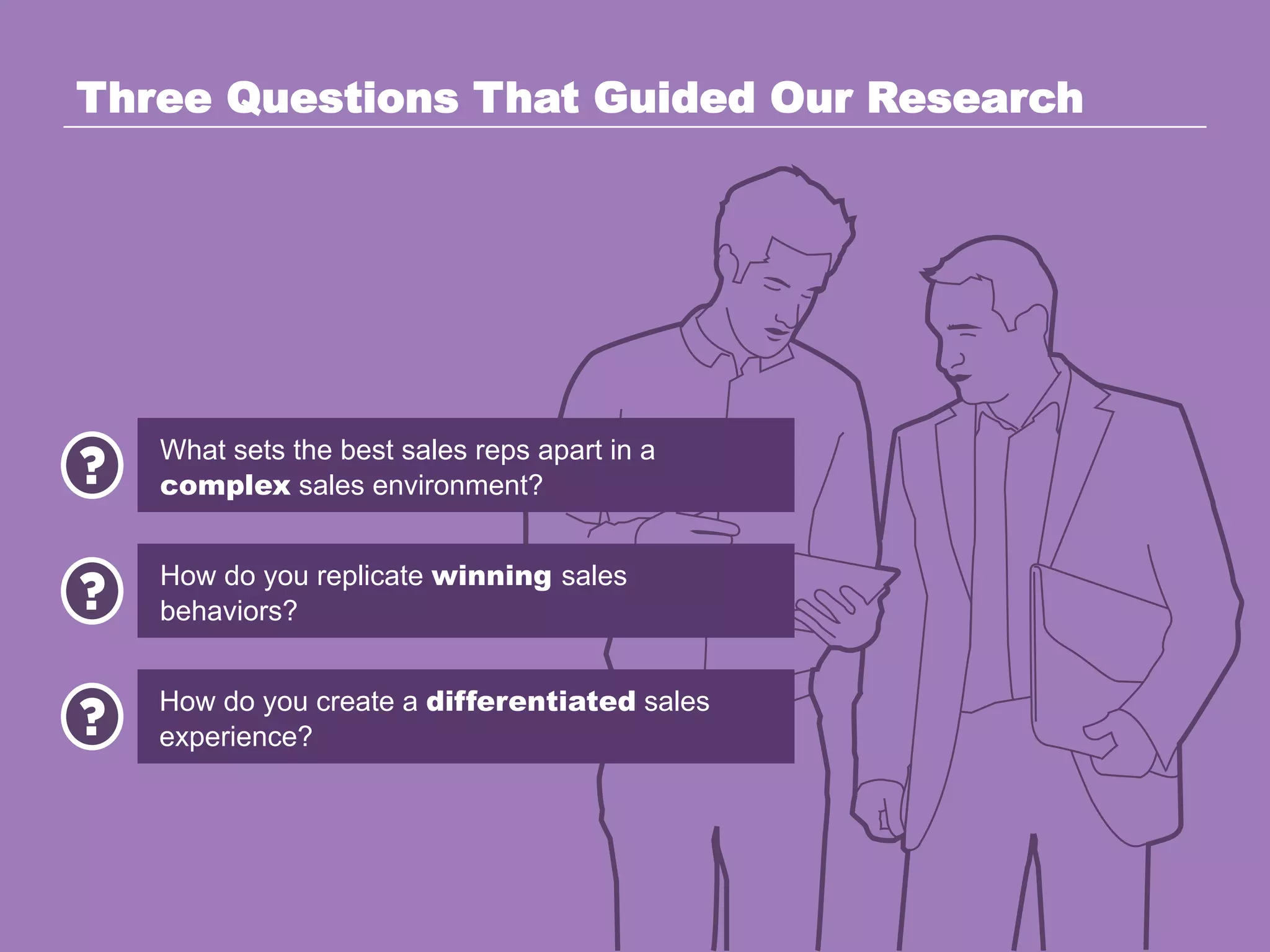 Three Questions That Guided Our Research

?

What sets the best sales reps apart in a complex sales environment?

?

How do you replicate winning sales behaviors?

?

How do you create a differentiated sales experience?